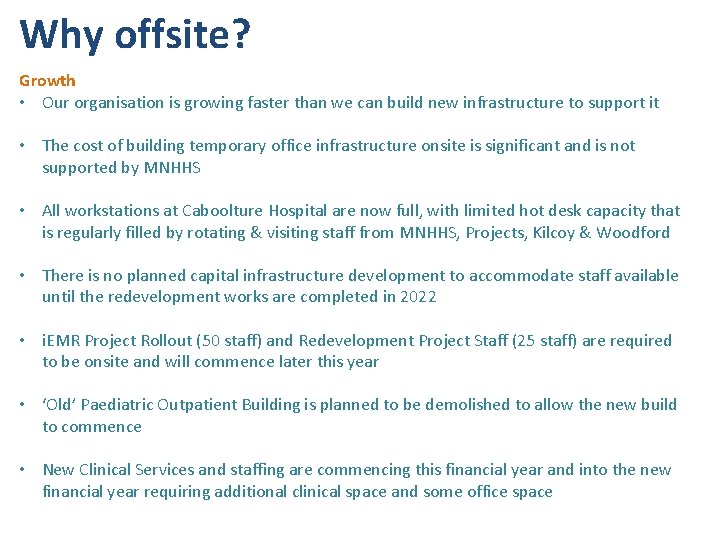 Why offsite?

Growth
• Our organisation is growing faster than we can build new infrastructure to support it

• The cost of building temporary office infrastructure onsite is significant and is not supported by MNHHS

• All workstations at Caboolture Hospital are now full, with limited hot desk capacity that is regularly filled by rotating & visiting staff from MNHHS, Projects, Kilcoy & Woodford

• There is no planned capital infrastructure development to accommodate staff available until the redevelopment works are completed in 2022

• iEMR Project Rollout (50 staff) and Redevelopment Project Staff (25 staff) are required to be onsite and will commence later this year

• 'Old' Paediatric Outpatient Building is planned to be demolished to allow the new build to commence

• New Clinical Services and staffing are commencing this financial year and into the new financial year requiring additional clinical space and some office space